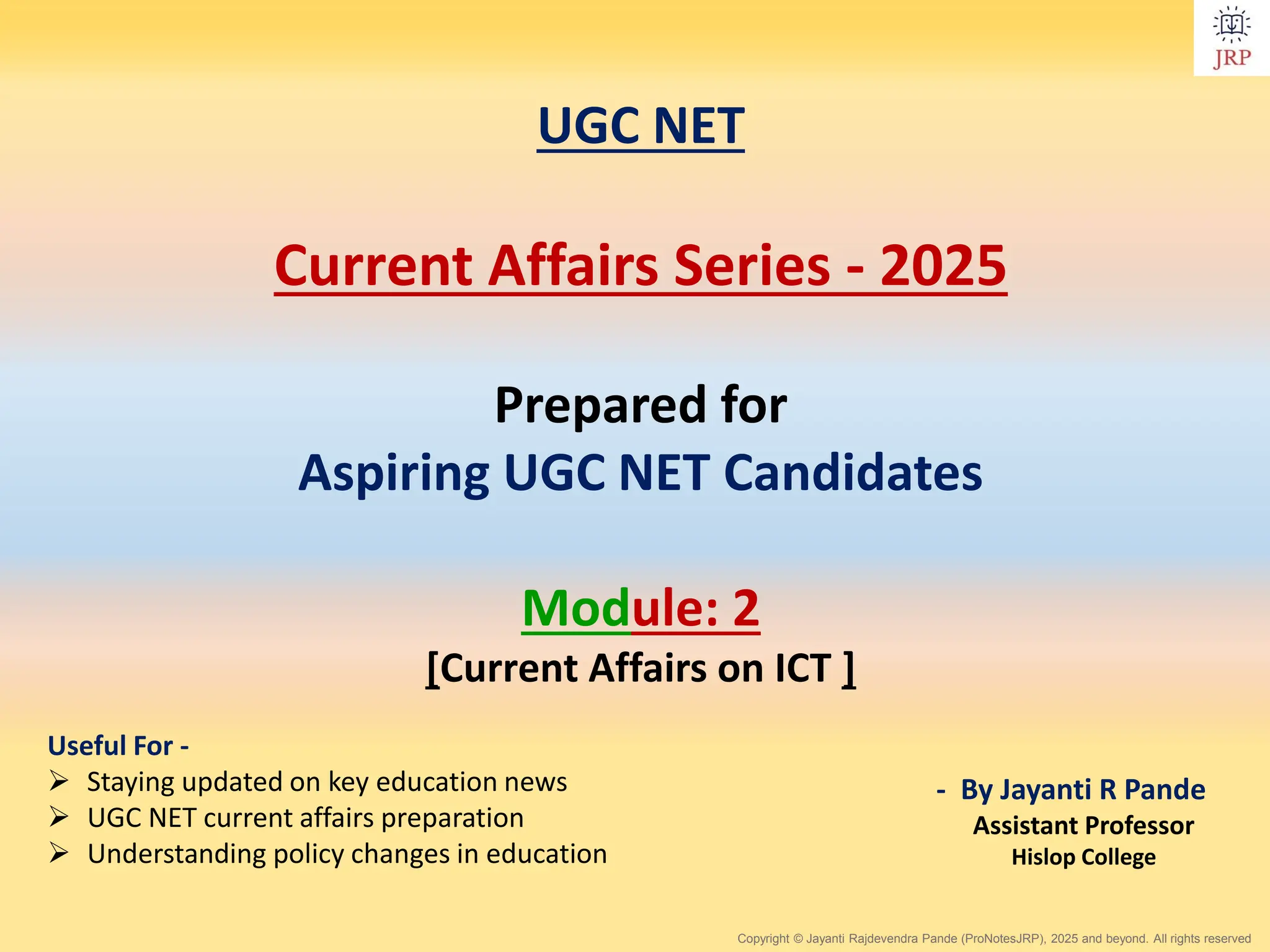 JRP

UGC NET

Current Affairs Series - 2025

Prepared for
Aspiring UGC NET Candidates

Module: 2
[Current Affairs on ICT ]

Useful For -
➢ Staying updated on key education news
➢ UGC NET current affairs preparation
➢ Understanding policy changes in education

- By Jayanti R Pande
Assistant Professor
Hislop College

Copyright © Jayanti Rajdevendra Pande (ProNotesJRP), 2025 and beyond. All rights reserved